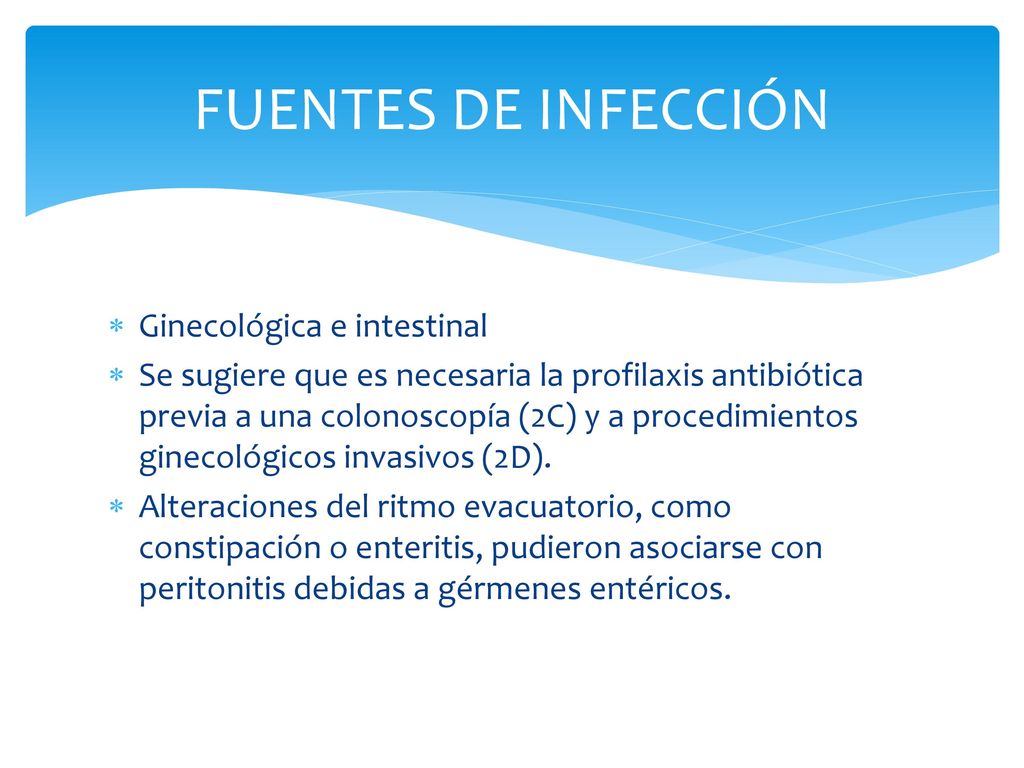 FUENTES DE INFECCIÓN

* Ginecológica e intestinal
* Se sugiere que es necesaria la profilaxis antibiótica previa a una colonoscopía (2C) y a procedimientos ginecológicos invasivos (2D).
* Alteraciones del ritmo evacuatorio, como constipación o enteritis, pudieron asociarse con peritonitis debidas a gérmenes entéricos.